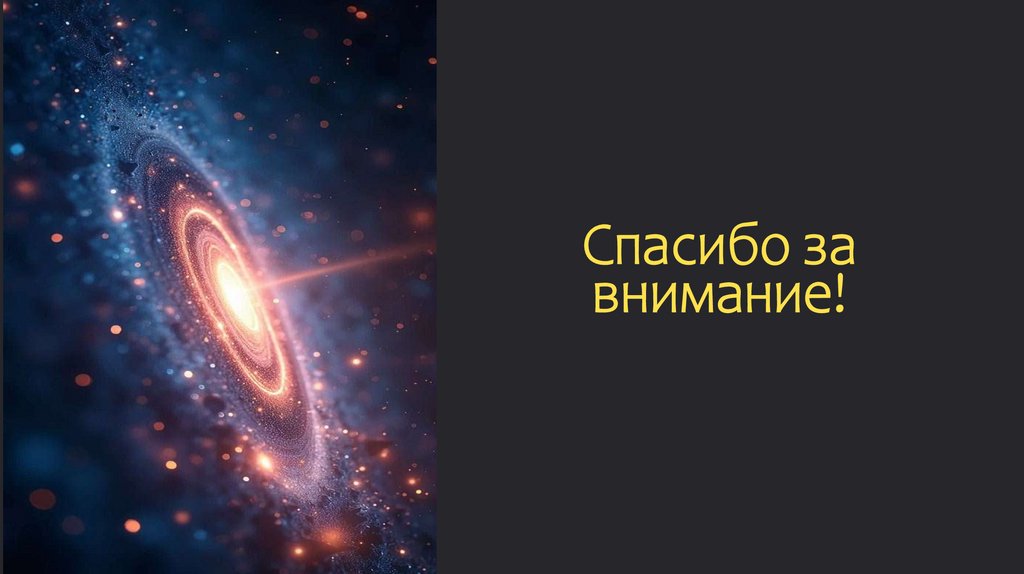 Спасибо за внимание!